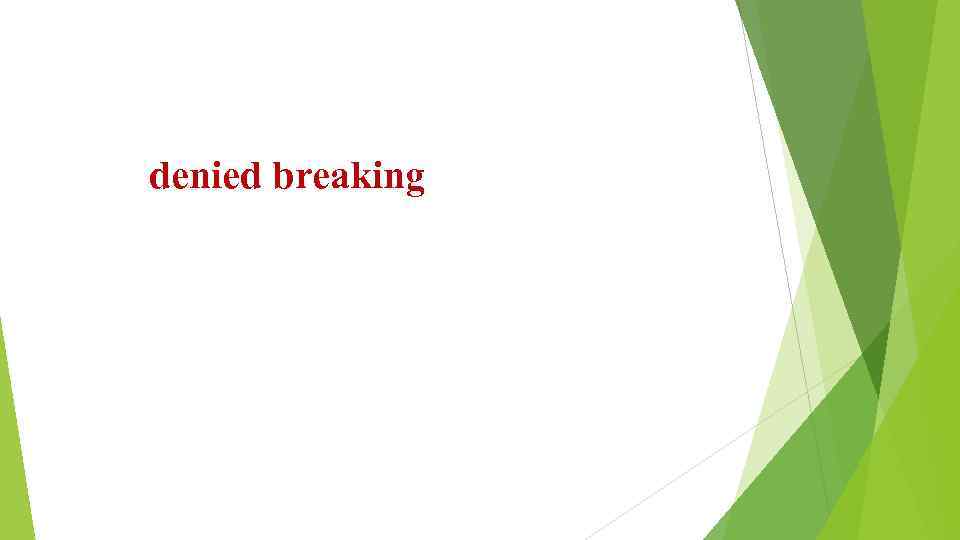 denied breaking